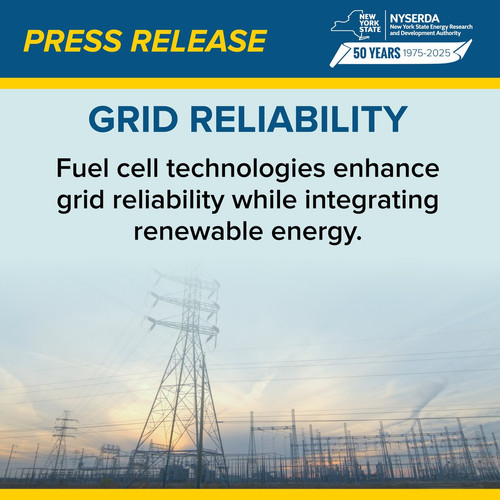 PRESS RELEASE

NEW YORK STATE

NYSERDA
New York State Energy Research and Development Authority

50 YEARS 1975-2025

GRID RELIABILITY

Fuel cell technologies enhance grid reliability while integrating renewable energy.